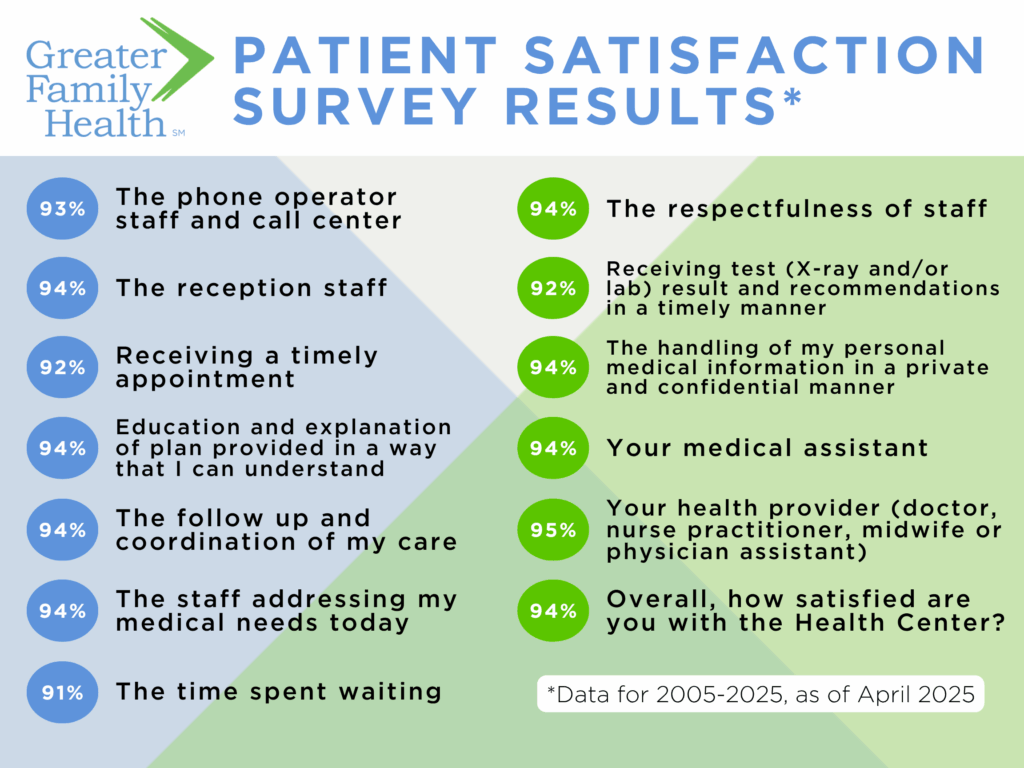 Greater Family Health SM

PATIENT SATISFACTION SURVEY RESULTS*

93% The phone operator staff and call center

94% The reception staff

92% Receiving a timely appointment

94% Education and explanation of plan provided in a way that I can understand

94% The follow up and coordination of my care

94% The staff addressing my medical needs today

91% The time spent waiting

94% The respectfulness of staff

92% Receiving test (X-ray and/or lab) result and recommendations in a timely manner

94% The handling of my personal medical information in a private and confidential manner

94% Your medical assistant

95% Your health provider (doctor, nurse practitioner, midwife or physician assistant)

94% Overall, how satisfied are you with the Health Center?

*Data for 2005-2025, as of April 2025